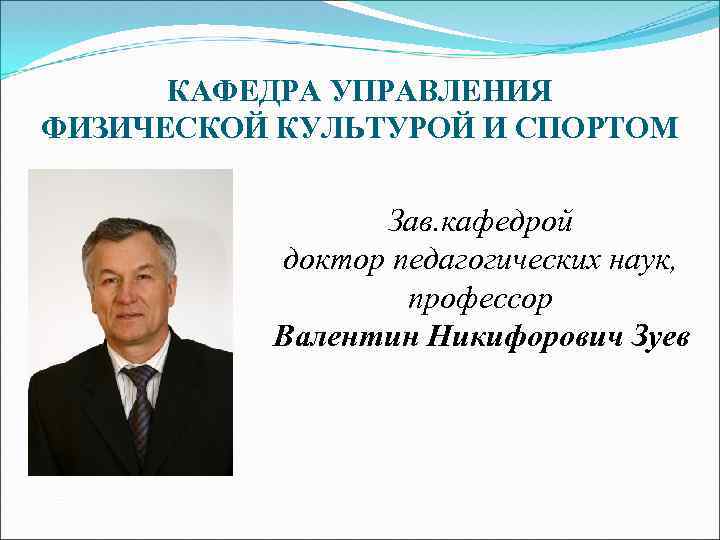 КАФЕДРА УПРАВЛЕНИЯ ФИЗИЧЕСКОЙ КУЛЬТУРОЙ И СПОРТОМ

Зав.кафедрой
доктор педагогических наук,
профессор
Валентин Никифорович Зуев